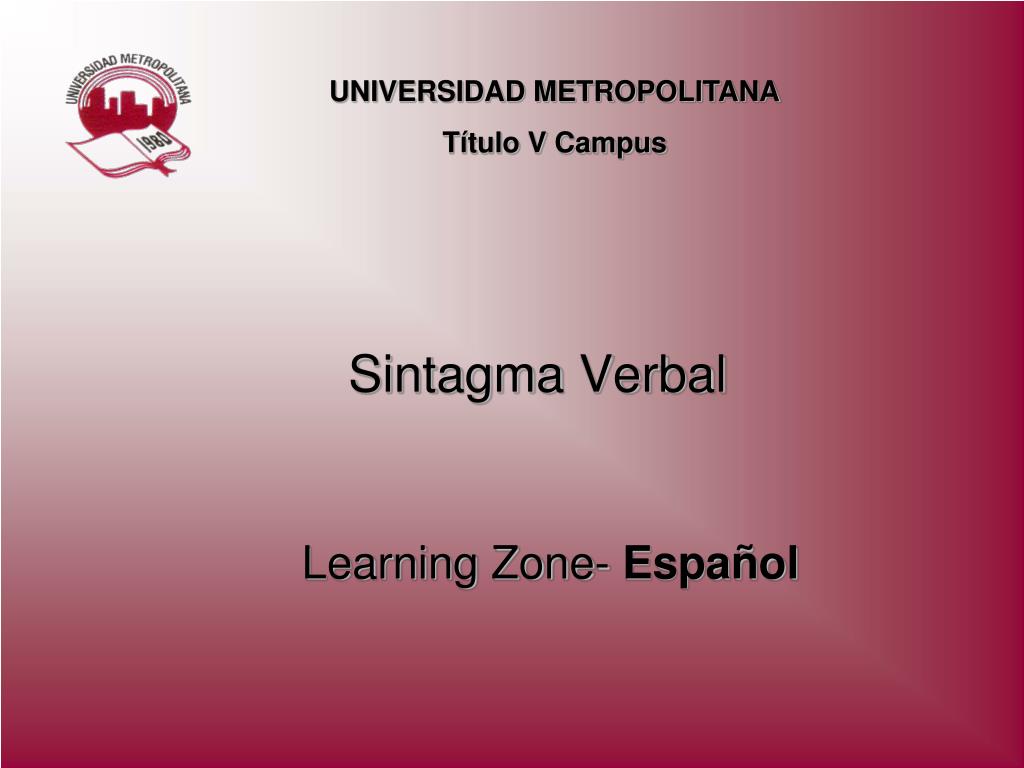 UNIVERSIDAD METROPOLITANA
1980

UNIVERSIDAD METROPOLITANA

Título V Campus

Sintagma Verbal

Learning Zone- Español